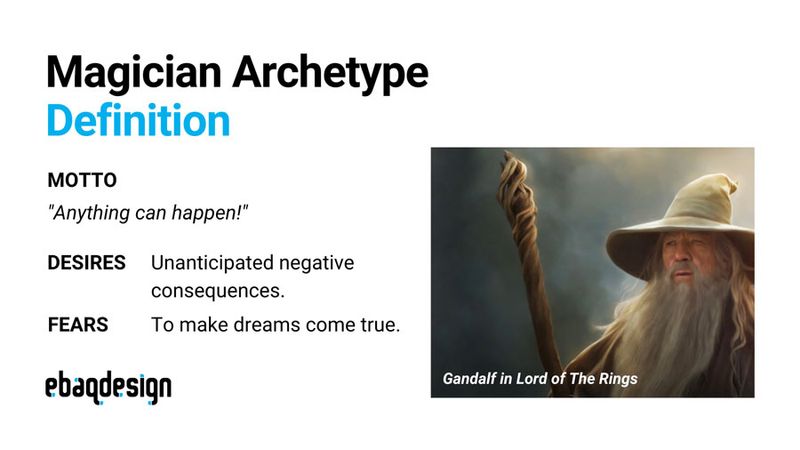 Magician Archetype
Definition

MOTTO
"Anything can happen!"

DESIRES Unanticipated negative consequences.

FEARS To make dreams come true.

ebaqdesign

Gandalf in Lord of The Rings